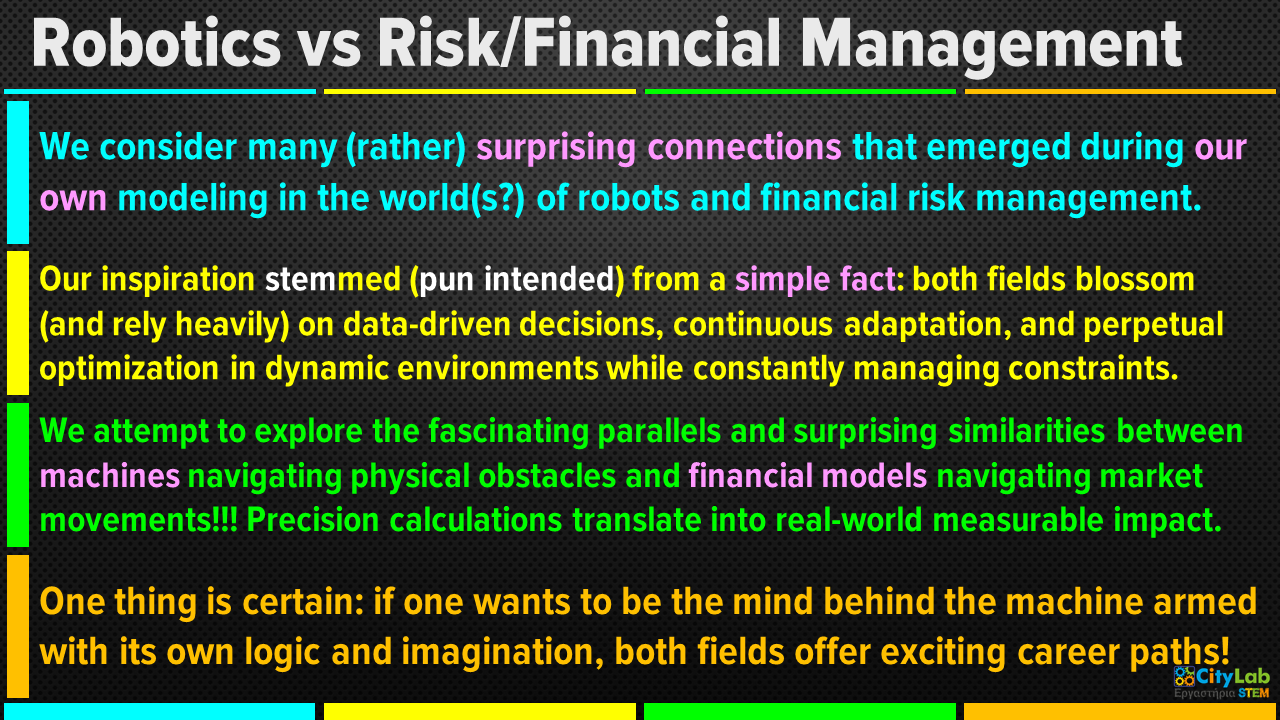 Robotics vs Risk/Financial Management

We consider many (rather) surprising connections that emerged during our own modeling in the world(s?) of robots and financial risk management.

Our inspiration stemmed (pun intended) from a simple fact: both fields blossom (and rely heavily) on data-driven decisions, continuous adaptation, and perpetual optimization in dynamic environments while constantly managing constraints.

We attempt to explore the fascinating parallels and surprising similarities between machines navigating physical obstacles and financial models navigating market movements!!! Precision calculations translate into real-world measurable impact.

One thing is certain: if one wants to be the mind behind the machine armed with its own logic and imagination, both fields offer exciting career paths!

CityLab
Εργαστήρια STEM